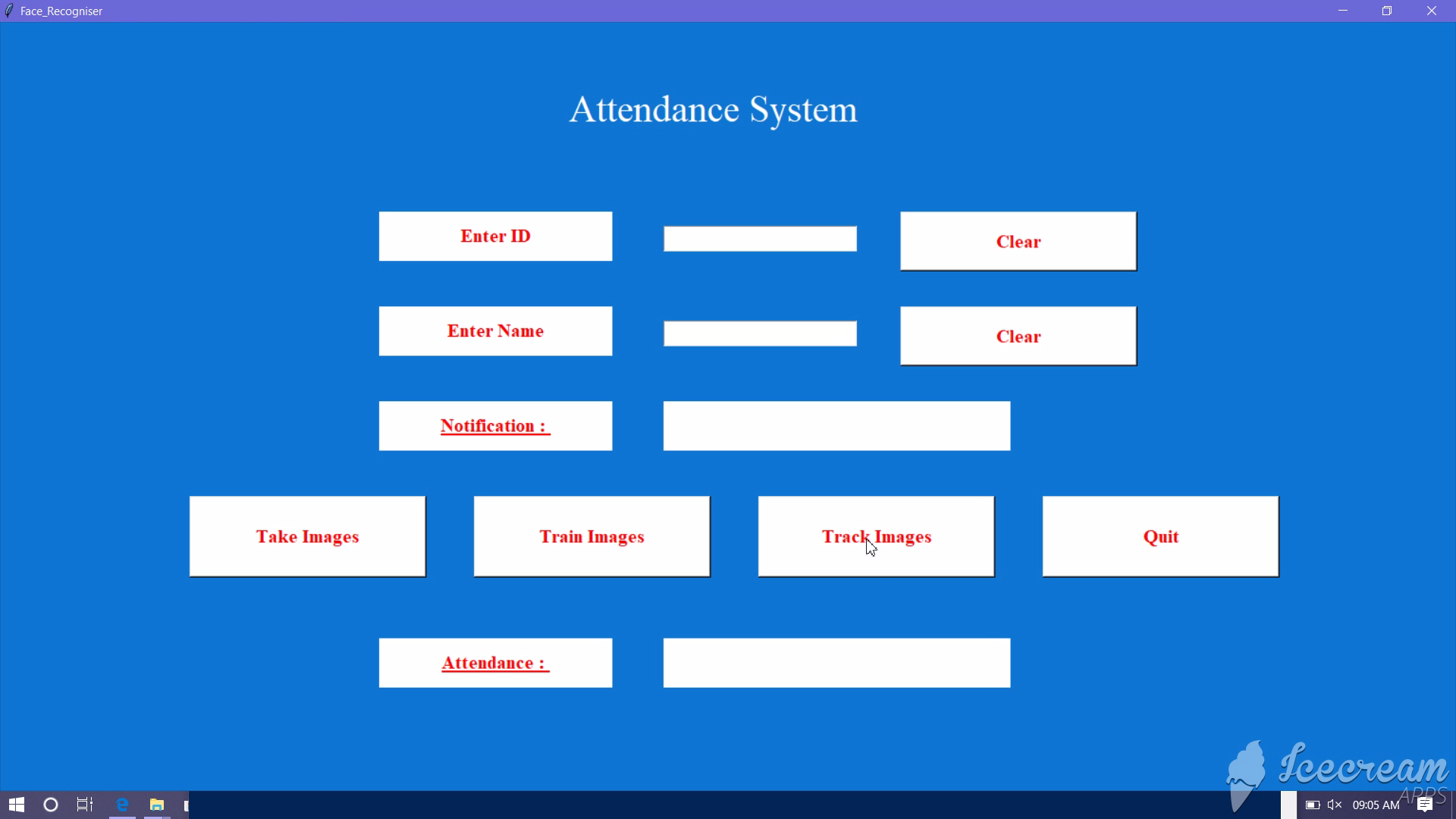 Face_Recogniser

Attendance System

Enter ID

Clear

Enter Name

Clear

Notification :

Take Images

Train Images

Track Images

Quit

Attendance :

Icecream APPS

09:05 AM